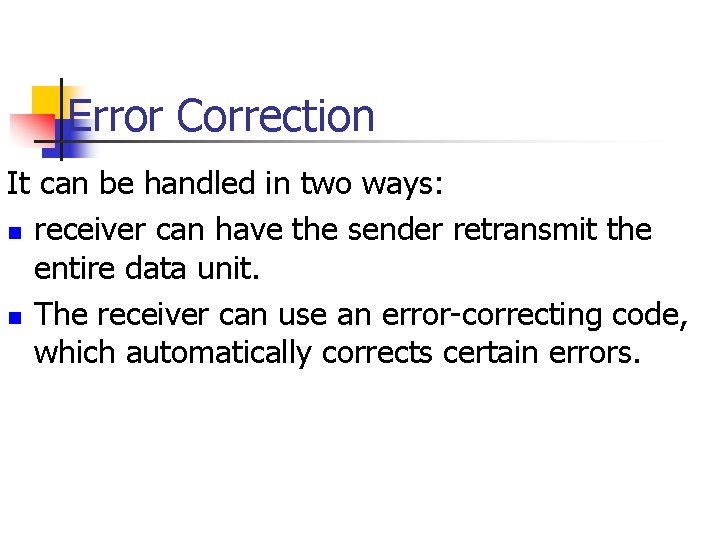 Error Correction

It can be handled in two ways:

- receiver can have the sender retransmit the entire data unit.
- The receiver can use an error-correcting code, which automatically corrects certain errors.